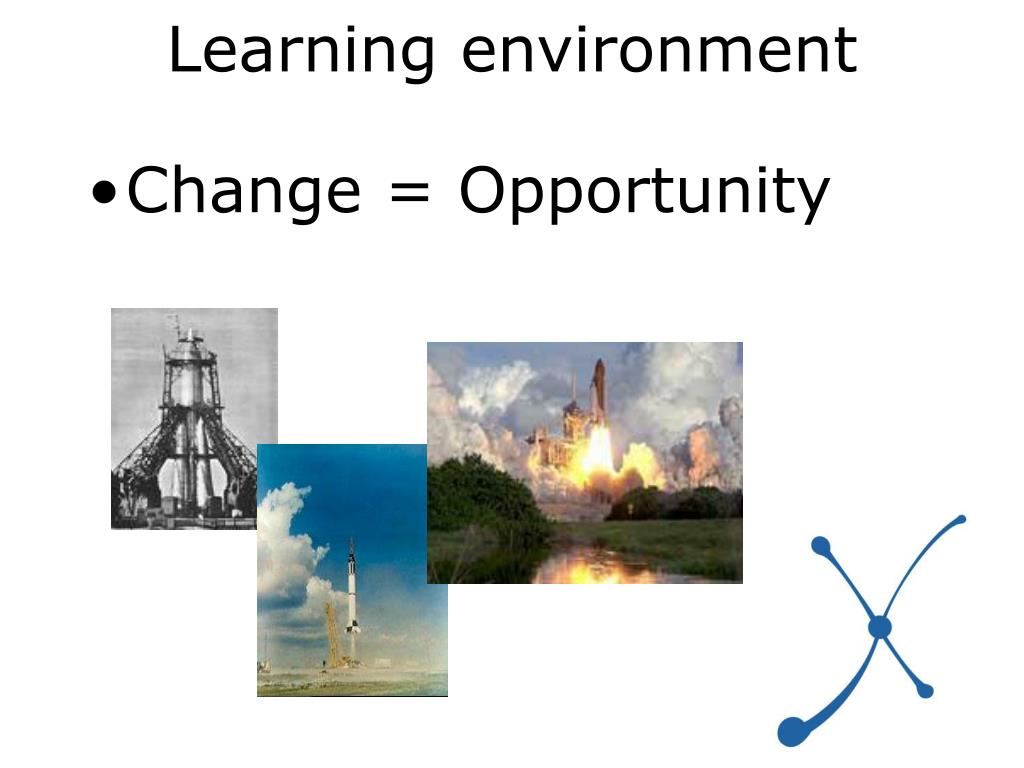 Learning environment

•Change = Opportunity